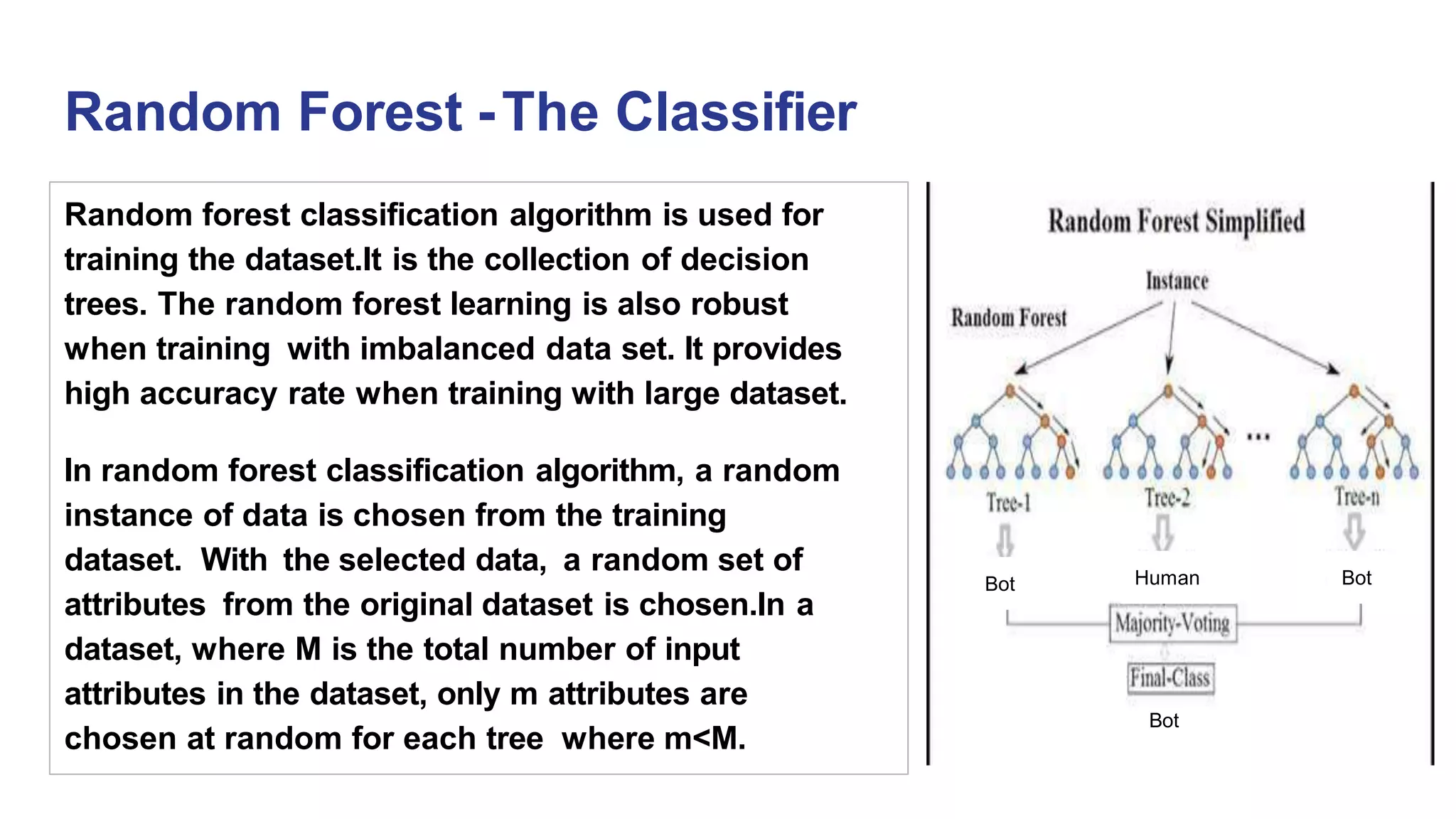 Random Forest - The Classifier

Random forest classification algorithm is used for training the dataset.It is the collection of decision trees. The random forest learning is also robust when training with imbalanced data set. It provides high accuracy rate when training with large dataset.

In random forest classification algorithm, a random instance of data is chosen from the training dataset. With the selected data, a random set of attributes from the original dataset is chosen.In a dataset, where M is the total number of input attributes in the dataset, only m attributes are chosen at random for each tree where m<M.

Random Forest Simplified

Instance

Random Forest

...

Tree-1

Tree-2

Tree-n

Bot

Human

Bot

Majority-Voting

Final-Class

Bot